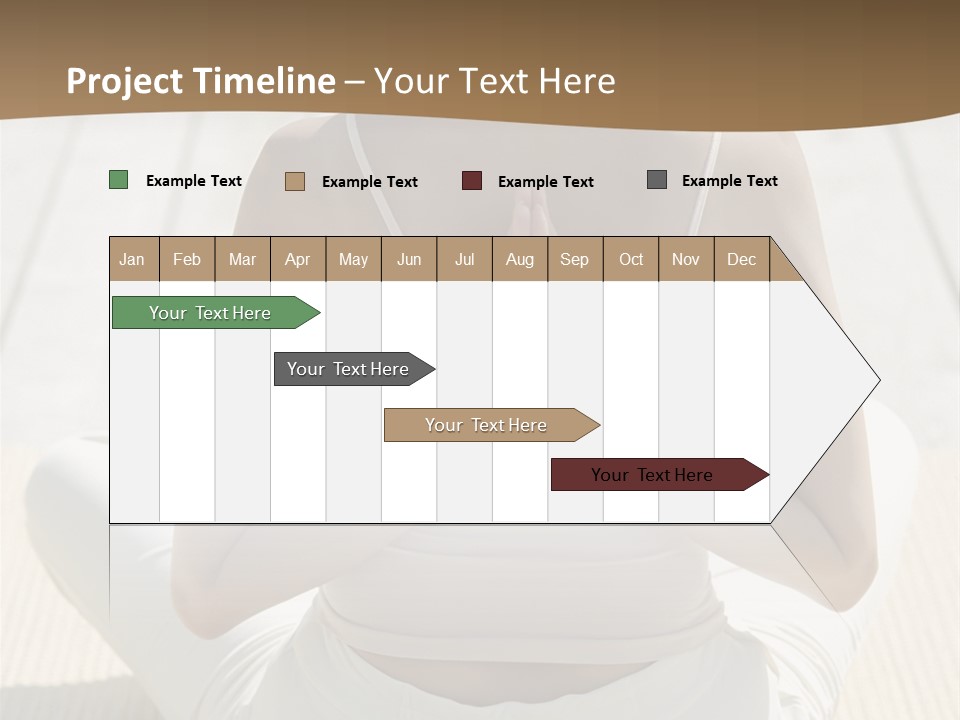 Project Timeline – Your Text Here

Example Text
Example Text
Example Text
Example Text

| Jan | Feb | Mar | Apr | May | Jun | Jul | Aug | Sep | Oct | Nov | Dec |
|---|---|---|---|---|---|---|---|---|---|---|---|

Your Text Here
Your Text Here
Your Text Here
Your Text Here